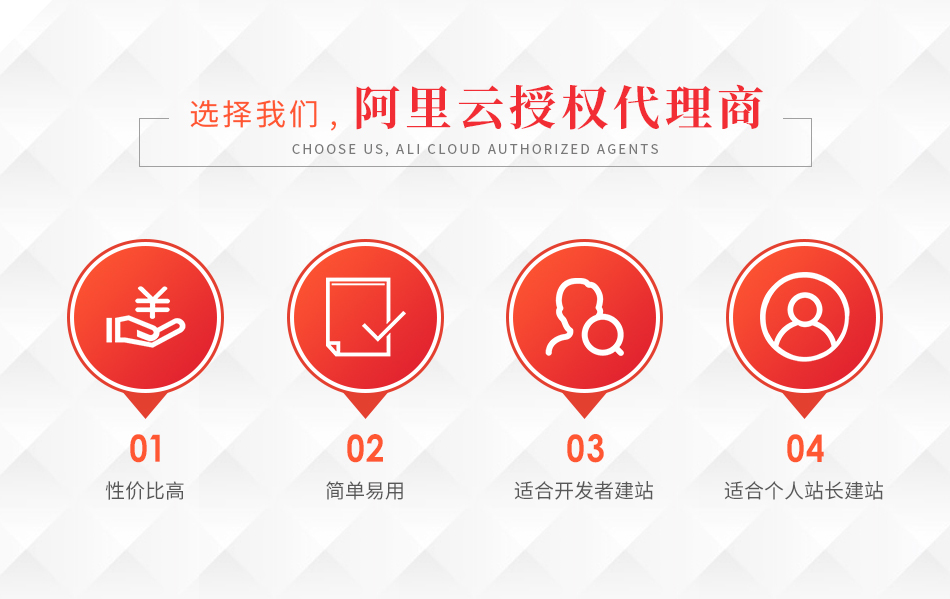 选择我们，阿里云授权代理商

CHOOSE US, ALI CLOUD AUTHORIZED AGENTS

01
性价比高

02
简单易用

03
适合开发者建站

04
适合个人站长建站